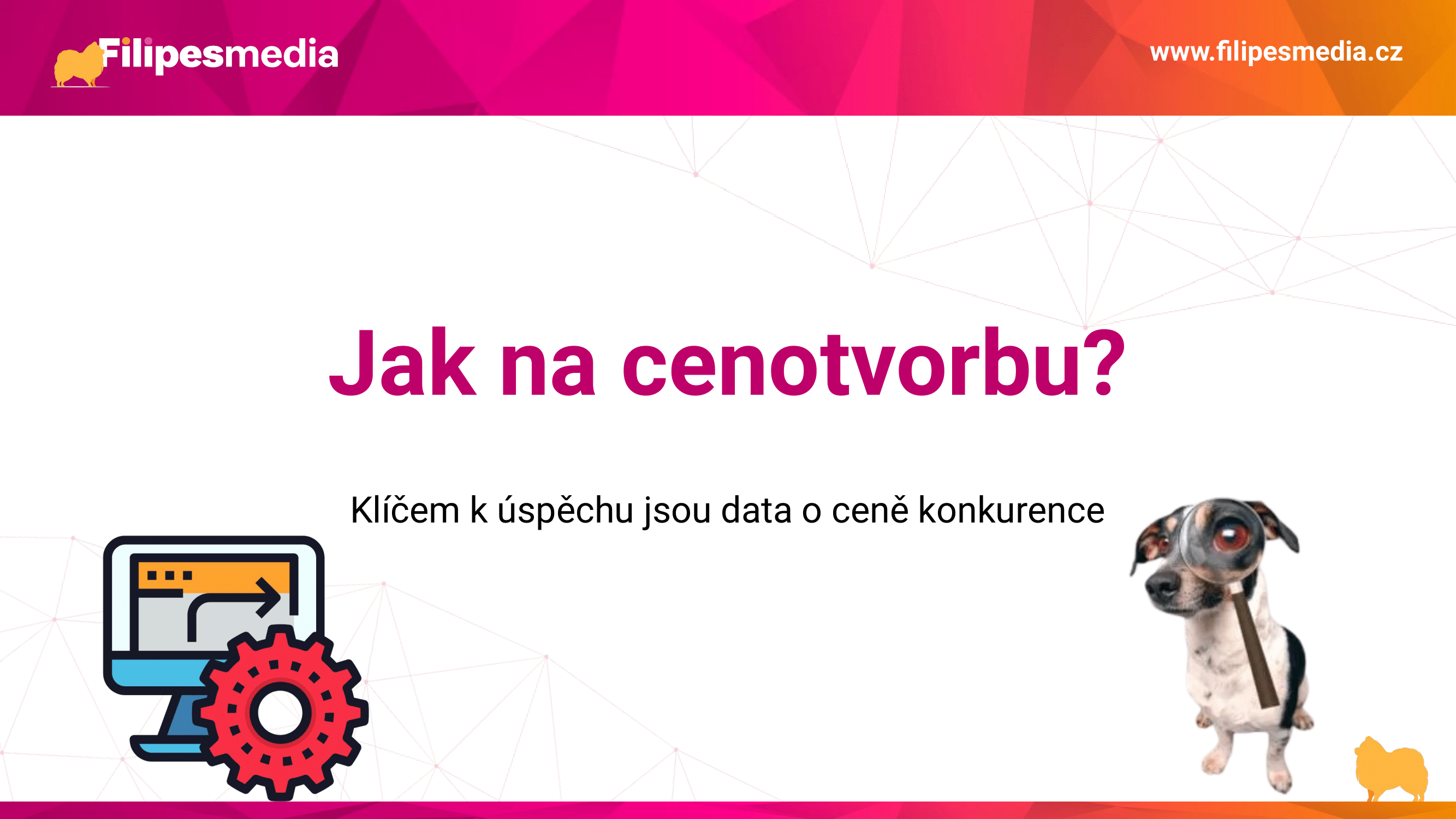 Filipesmedia

www.filipesmedia.cz

Jak na cenotvorbu?

Klíčem k úspěchu jsou data o ceně konkurence